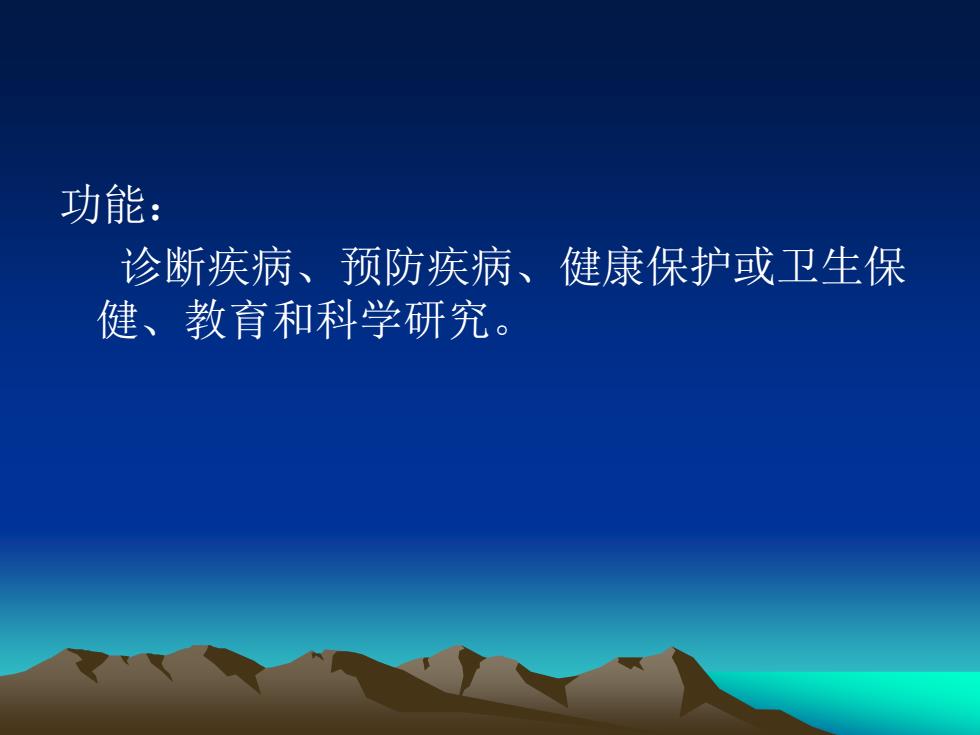 功能：

诊断疾病、预防疾病、健康保护或卫生保健、教育和科学研究。